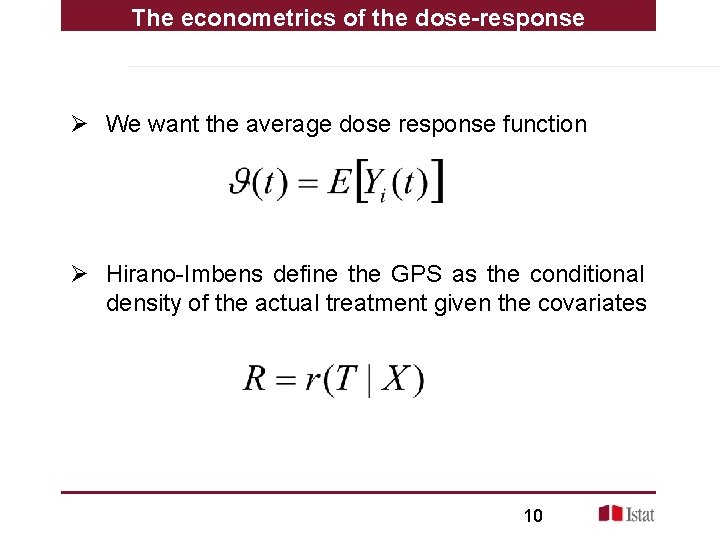 The econometrics of the dose-response

➢ We want the average dose response function

$\vartheta(t) = E[Y_i(t)]$

➢ Hirano-Imbens define the GPS as the conditional density of the actual treatment given the covariates

$R = r(T \mid X)$

10

Istat